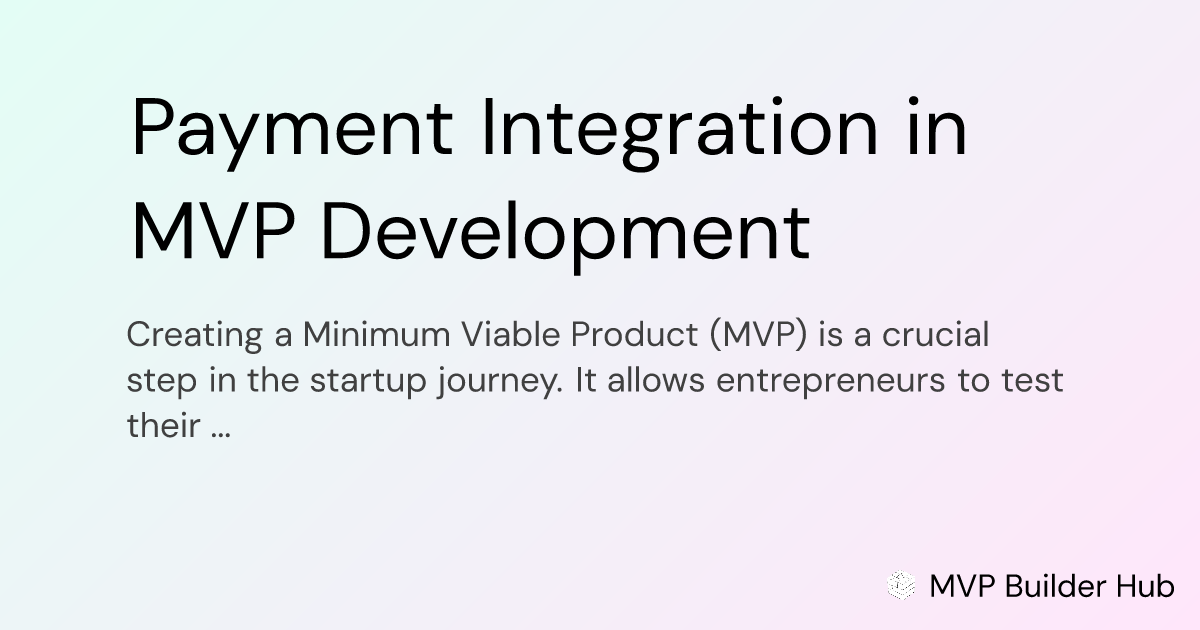 Payment Integration in MVP Development

Creating a Minimum Viable Product (MVP) is a crucial step in the startup journey. It allows entrepreneurs to test their ...

MVP Builder Hub